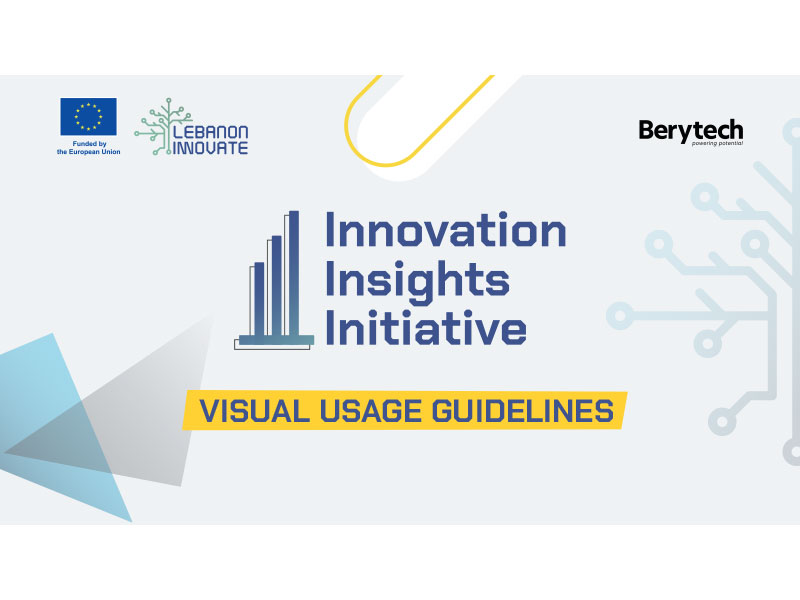 Funded by the European Union

LEBANON INNOVATE

Berytech
powering potential

Innovation Insights Initiative

VISUAL USAGE GUIDELINES